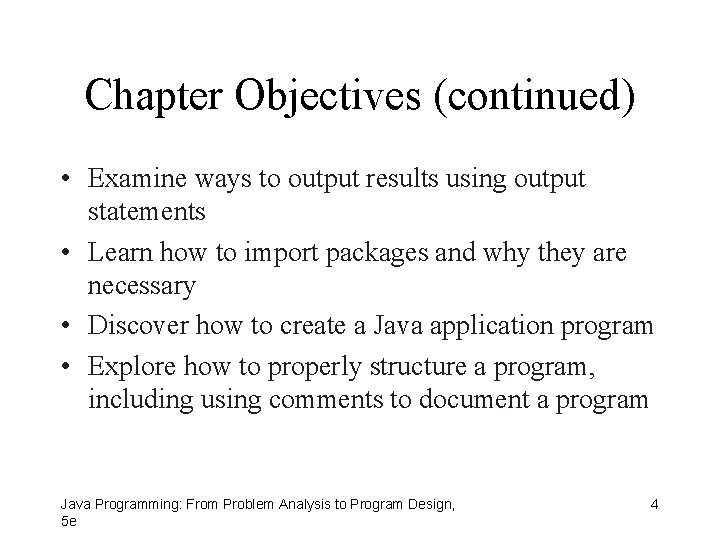 Chapter Objectives (continued)

• Examine ways to output results using output statements
• Learn how to import packages and why they are necessary
• Discover how to create a Java application program
• Explore how to properly structure a program, including using comments to document a program

Java Programming: From Problem Analysis to Program Design, 5e

4